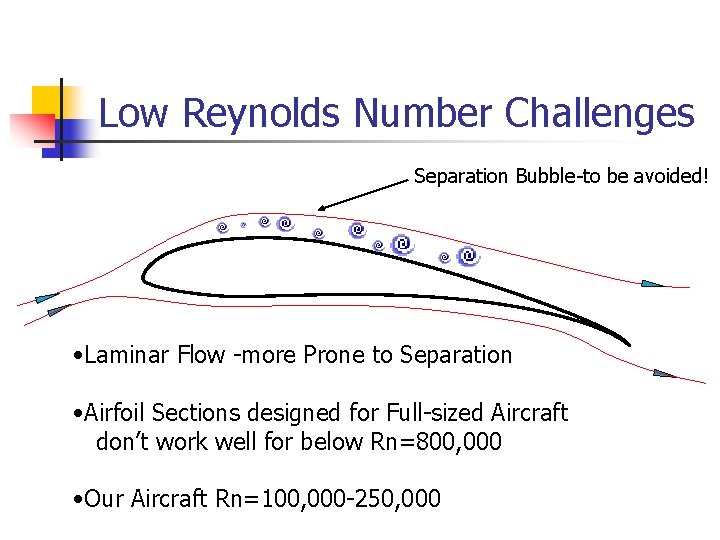 Low Reynolds Number Challenges

Separation Bubble-to be avoided!

•Laminar Flow -more Prone to Separation

•Airfoil Sections designed for Full-sized Aircraft don't work well for below Rn=800,000

•Our Aircraft Rn=100,000-250,000